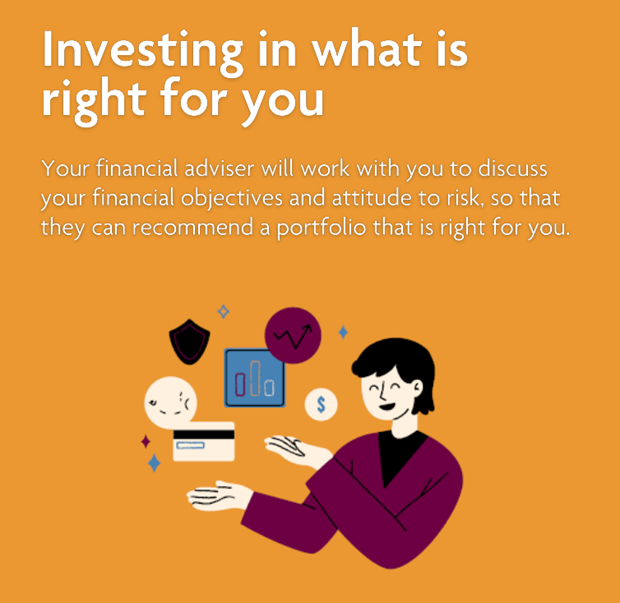 Investing in what is right for you

Your financial adviser will work with you to discuss your financial objectives and attitude to risk, so that they can recommend a portfolio that is right for you.

$